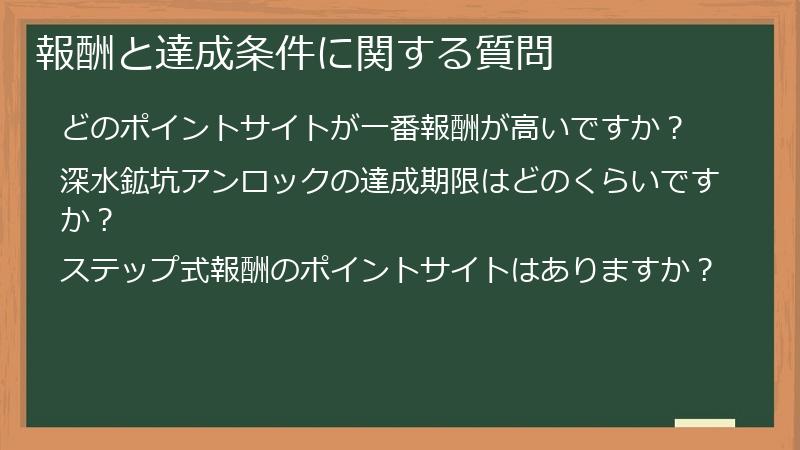 報酬と達成条件に関する質問

どのポイントサイトが一番報酬が高いですか？

深水鉱坑アンロックの達成期限はどのくらいですか？

ステップ式報酬のポイントサイトはありますか？